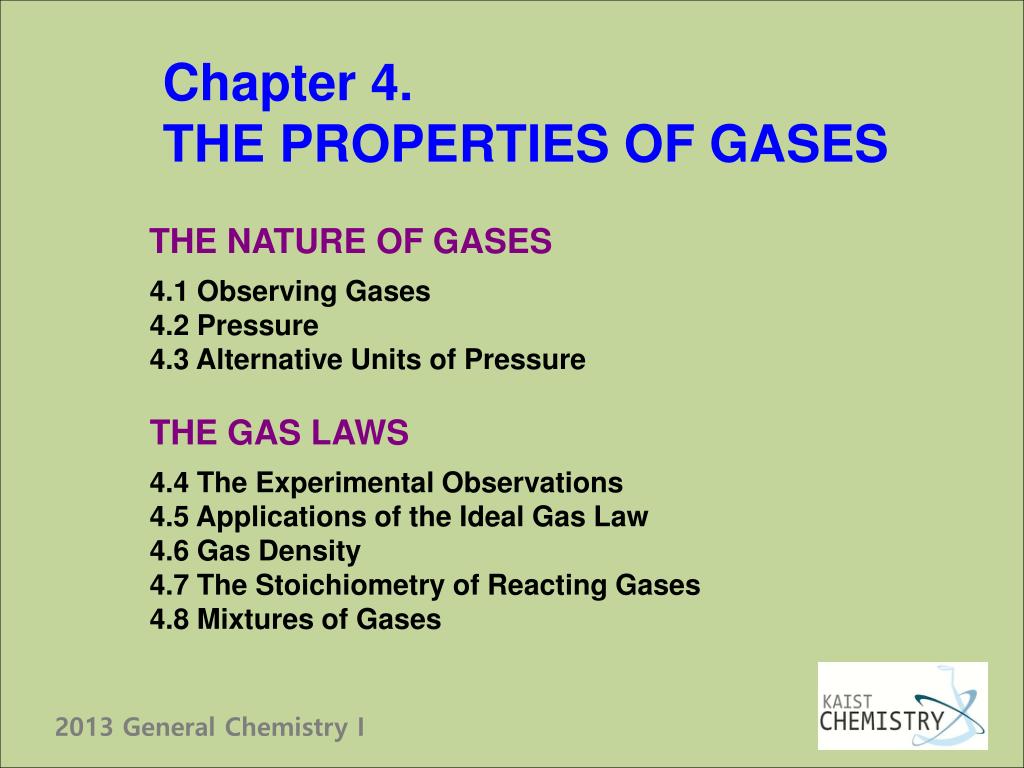 Chapter 4.
THE PROPERTIES OF GASES

THE NATURE OF GASES

4.1 Observing Gases
4.2 Pressure
4.3 Alternative Units of Pressure

THE GAS LAWS

4.4 The Experimental Observations
4.5 Applications of the Ideal Gas Law
4.6 Gas Density
4.7 The Stoichiometry of Reacting Gases
4.8 Mixtures of Gases

2013 General Chemistry I

KAIST
CHEMISTRY